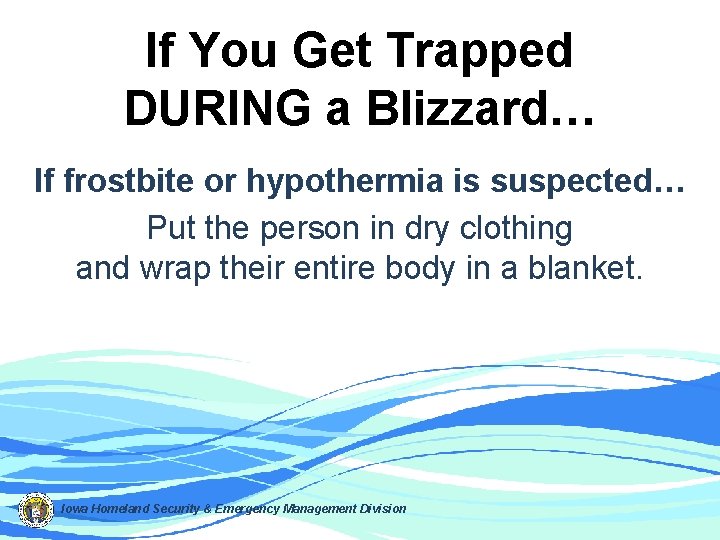 If You Get Trapped DURING a Blizzard…

If frostbite or hypothermia is suspected…

Put the person in dry clothing and wrap their entire body in a blanket.

Iowa Homeland Security & Emergency Management Division